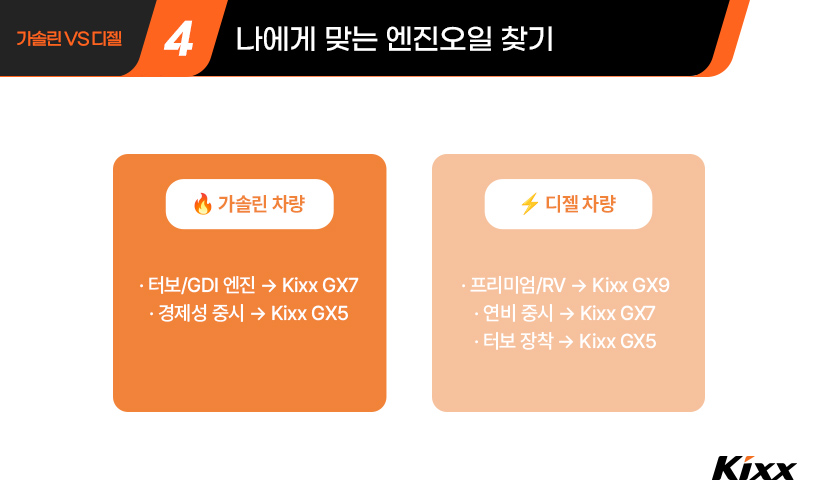 가솔린 VS 디젤

4

나에게 맞는 엔진오일 찾기

🔥 가솔린 차량

· 터보/GDI 엔진 → Kixx GX7
· 경제성 중시 → Kixx GX5

⚡ 디젤 차량

· 프리미엄/RV → Kixx GX9
· 연비 중시 → Kixx GX7
· 터보 장착 → Kixx GX5

Kixx